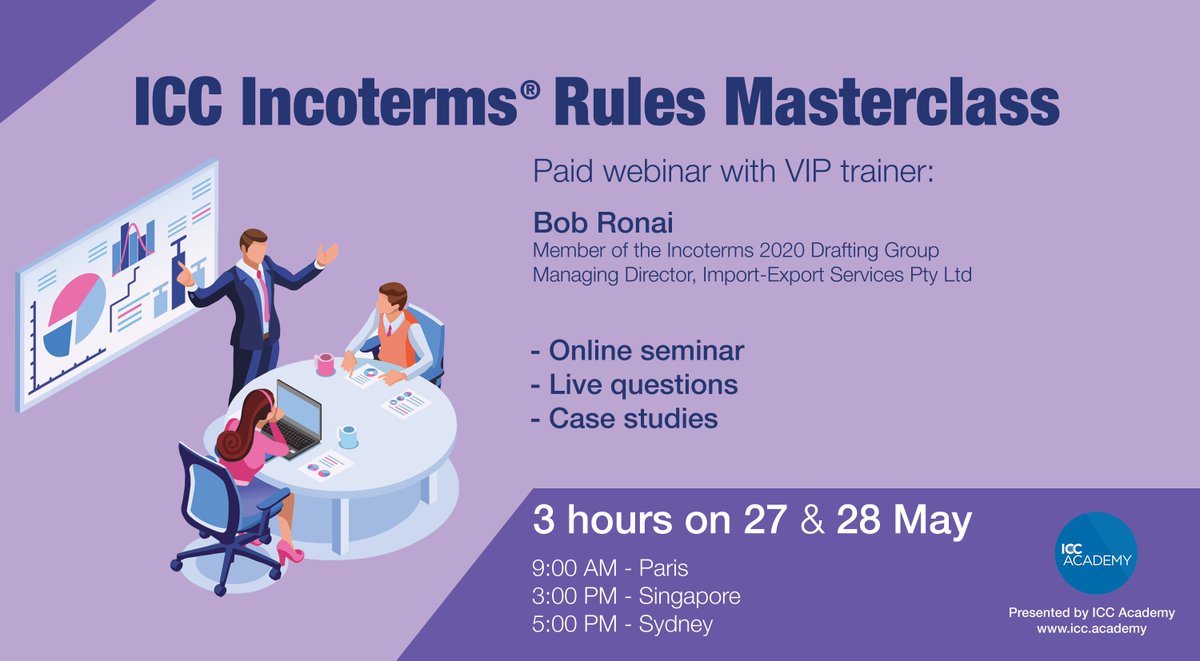 ICC Incoterms® Rules Masterclass

Paid webinar with VIP trainer:

Bob Ronai
Member of the Incoterms 2020 Drafting Group
Managing Director, Import-Export Services Pty Ltd

- Online seminar
- Live questions
- Case studies

3 hours on 27 & 28 May

9:00 AM - Paris
3:00 PM - Singapore
5:00 PM - Sydney

ICC ACADEMY

Presented by ICC Academy
www.icc.academy